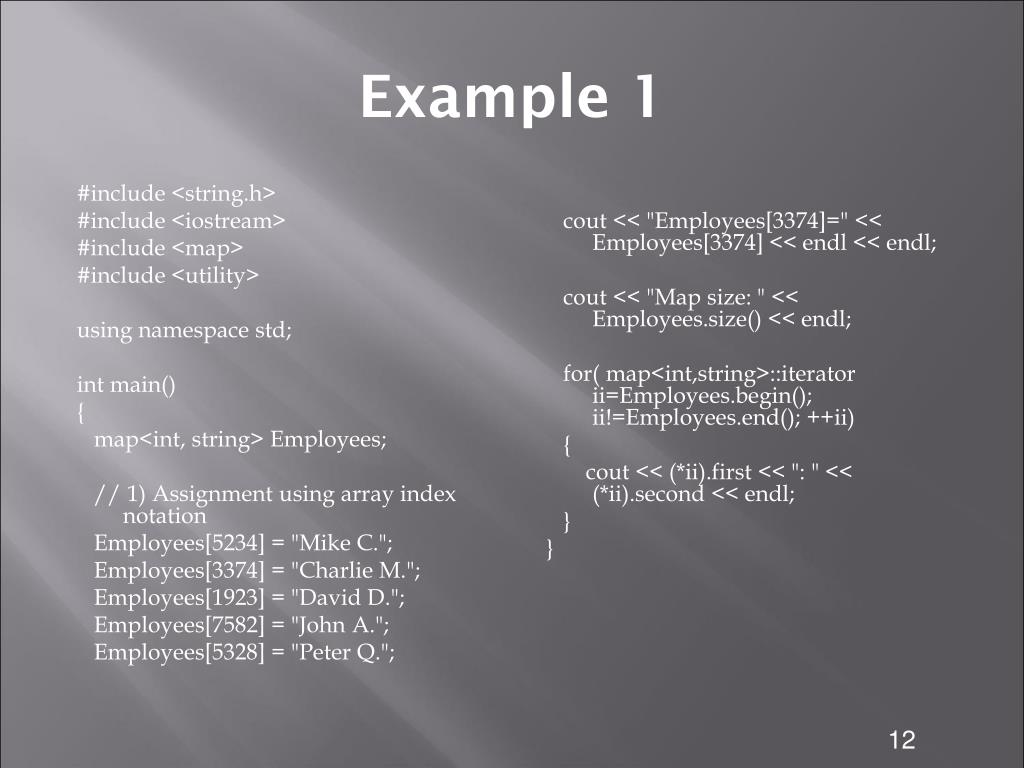 Example 1

#include <string.h>
#include <iostream>
#include <map>
#include <utility>

using namespace std;

int main()
{
map<int, string> Employees;

// 1) Assignment using array index notation
Employees[5234] = "Mike C.";
Employees[3374] = "Charlie M.";
Employees[1923] = "David D.";
Employees[7582] = "John A.";
Employees[5328] = "Peter Q.";

cout << "Employees[3374]=" << Employees[3374] << endl << endl;

cout << "Map size: " << Employees.size() << endl;

for( map<int,string>::iterator ii=Employees.begin(); ii!=Employees.end(); ++ii)
{
cout << (*ii).first << ": " << (*ii).second << endl;
}
}

12